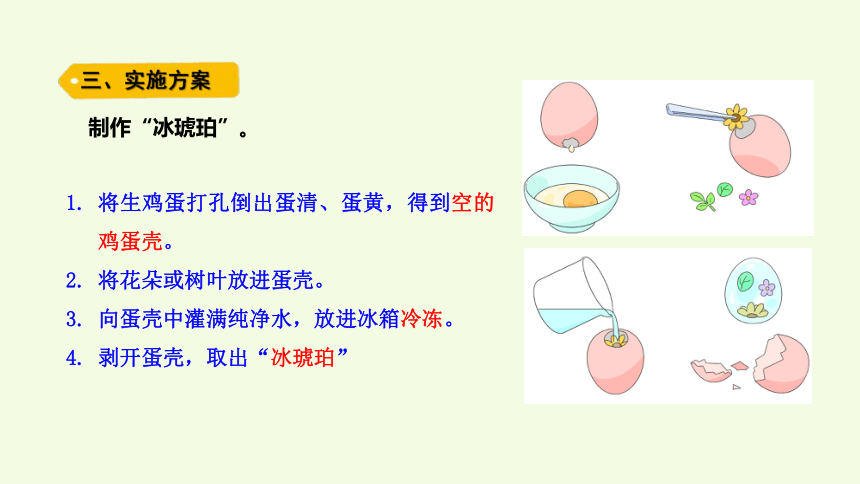 三、实施方案

制作“冰琥珀”。

1. 将生鸡蛋打孔倒出蛋清、蛋黄，得到空的鸡蛋壳。

2. 将花朵或树叶放进蛋壳。

3. 向蛋壳中灌满纯净水，放进冰箱冷冻。

4. 剥开蛋壳，取出“冰琥珀”